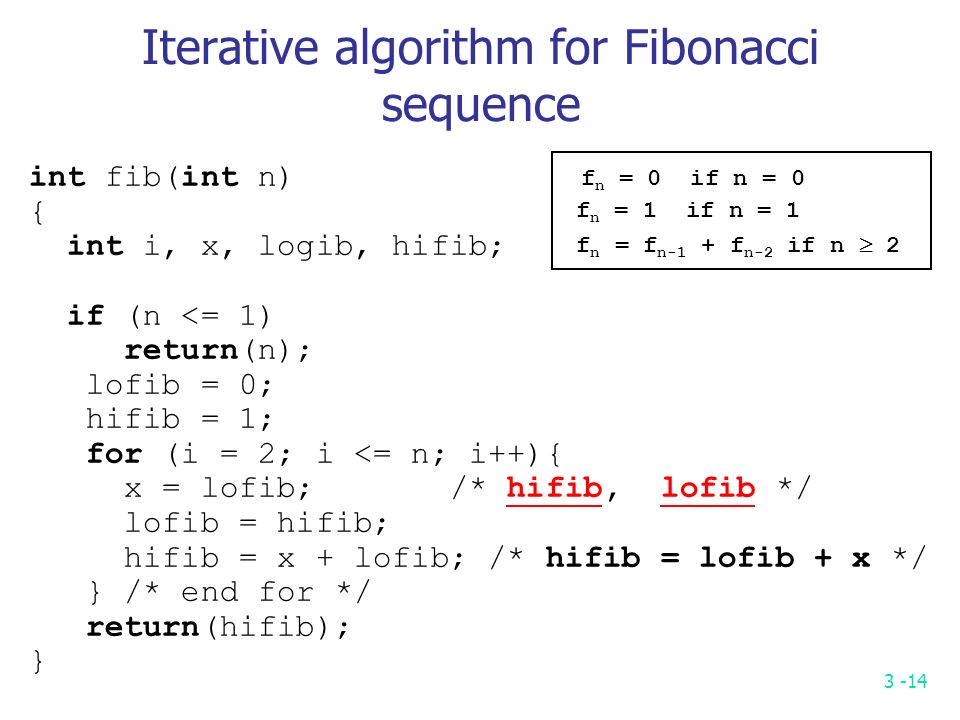 Iterative algorithm for Fibonacci sequence

int fib(int n)
{
  int i, x, logib, hifib;

  if (n <= 1)
     return(n);
   lofib = 0;
   hifib = 1;
   for (i = 2; i <= n; i++){
     x = lofib;        /* hifib,  lofib */
     lofib = hifib;
     hifib = x + lofib; /* hifib = lofib + x */
   } /* end for */
   return(hifib);
}

$f_n = 0$ if $n = 0$
$f_n = 1$ if $n = 1$
$f_n = f_{n-1} + f_{n-2}$ if $n \geq 2$

3 -14